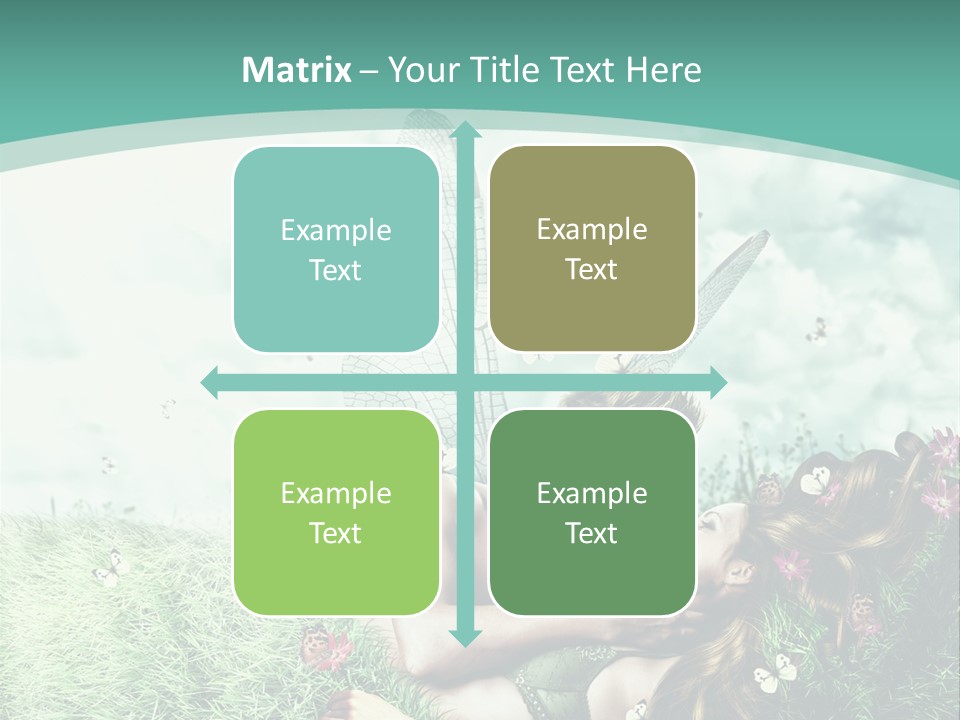 Matrix – Your Title Text Here

Example Text

Example Text

Example Text

Example Text